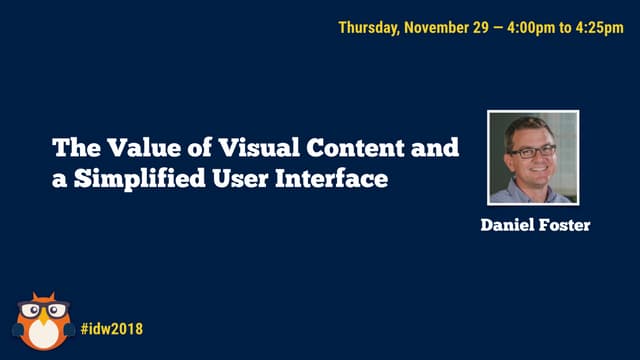 Thursday, November 29 — 4:00pm to 4:25pm

The Value of Visual Content and a Simplified User Interface

Daniel Foster

#idw2018